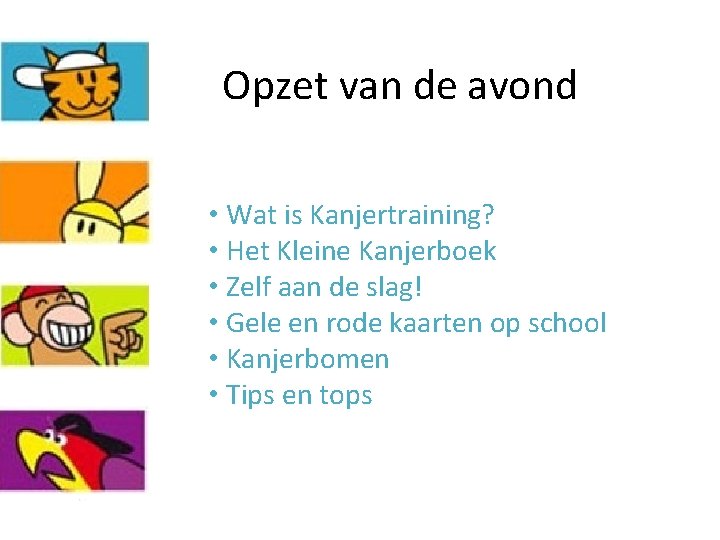 Opzet van de avond

• Wat is Kanjertraining?
• Het Kleine Kanjerboek
• Zelf aan de slag!
• Gele en rode kaarten op school
• Kanjerbomen
• Tips en tops